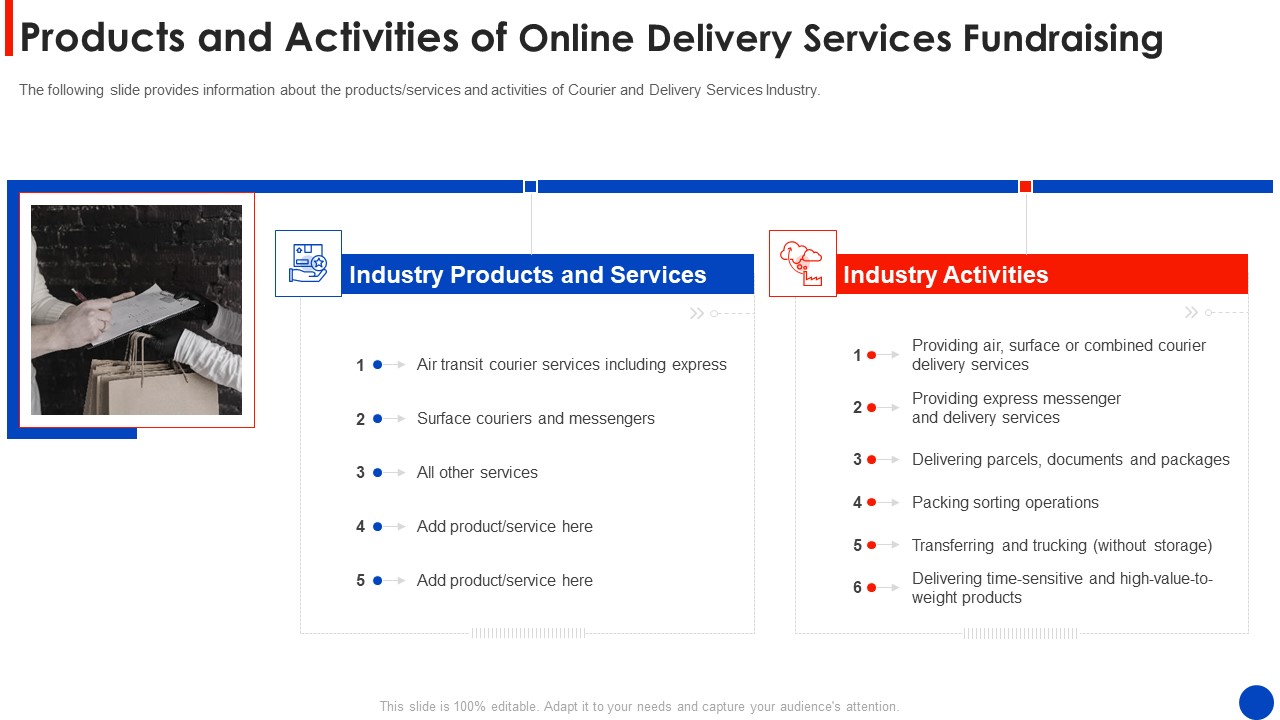 Products and Activities of Online Delivery Services Fundraising

The following slide provides information about the products/services and activities of Courier and Delivery Services Industry.

Industry Products and Services

1 Air transit courier services including express

2 Surface couriers and messengers

3 All other services

4 Add product/service here

5 Add product/service here

Industry Activities

1 Providing air, surface or combined courier delivery services

2 Providing express messenger and delivery services

3 Delivering parcels, documents and packages

4 Packing sorting operations

5 Transferring and trucking (without storage)

6 Delivering time-sensitive and high-value-to-weight products

This slide is 100% editable. Adapt it to your needs and capture your audience's attention.